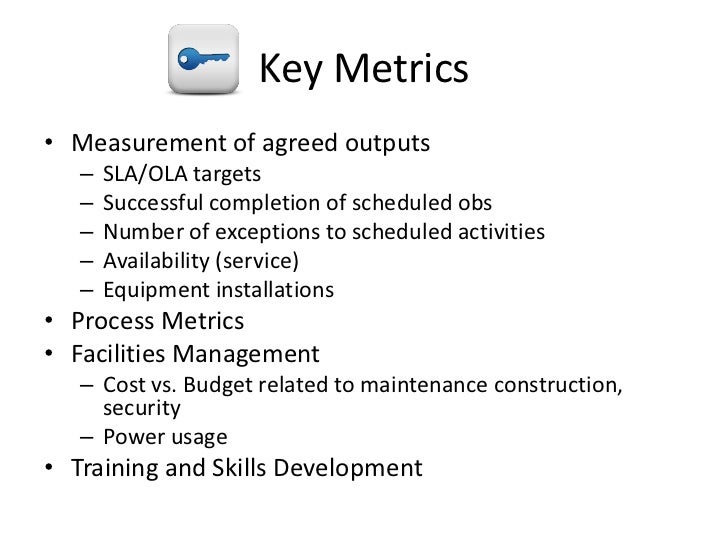 Key Metrics

• Measurement of agreed outputs
– SLA/OLA targets
– Successful completion of scheduled obs
– Number of exceptions to scheduled activities
– Availability (service)
– Equipment installations
• Process Metrics
• Facilities Management
– Cost vs. Budget related to maintenance construction, security
– Power usage
• Training and Skills Development